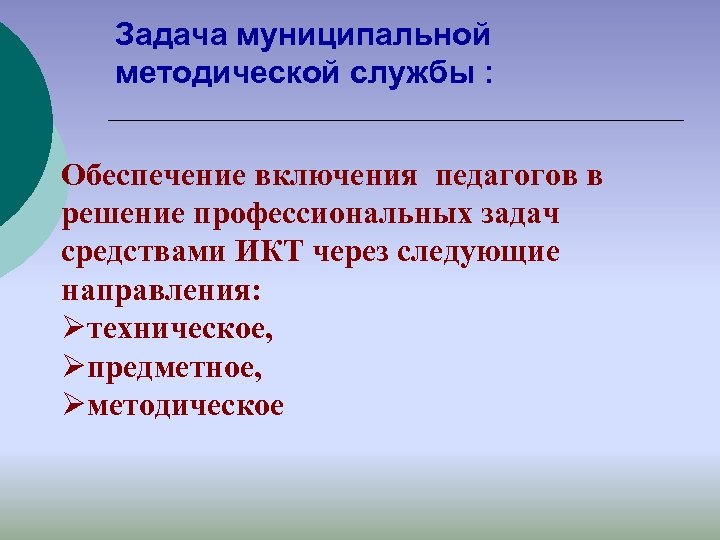 Задача муниципальной методической службы :

Обеспечение включения педагогов в решение профессиональных задач средствами ИКТ через следующие направления:
➢техническое,
➢предметное,
➢методическое